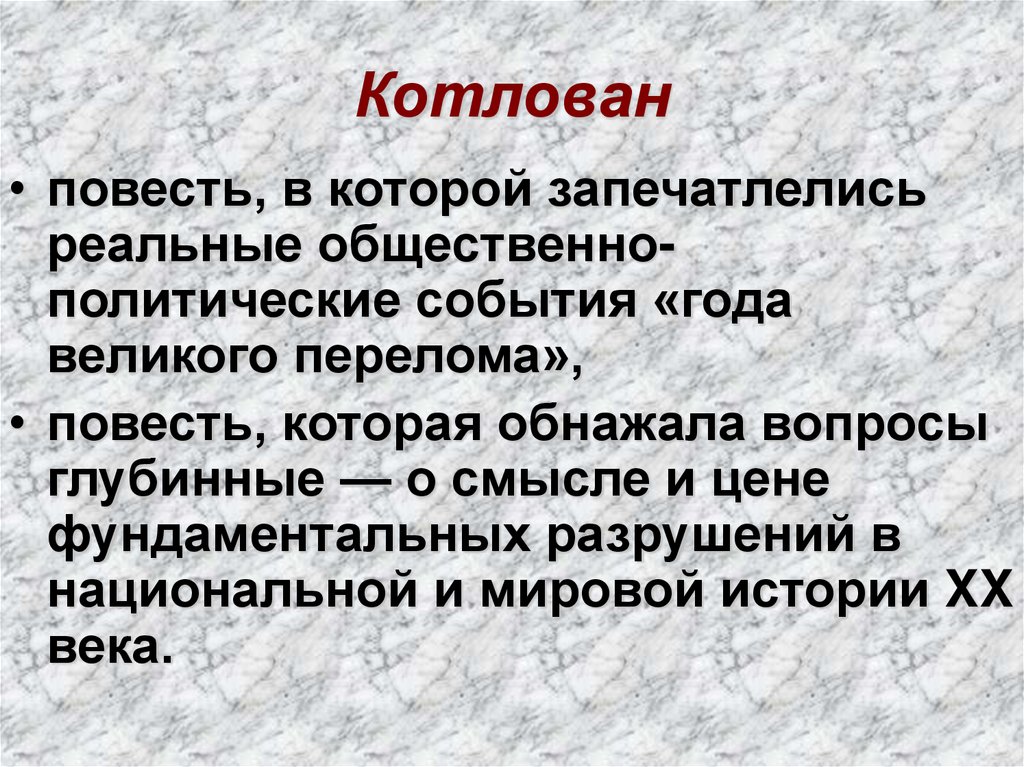 Котлован

• повесть, в которой запечатлелись реальные общественно-политические события «года великого перелома»,

• повесть, которая обнажала вопросы глубинные — о смысле и цене фундаментальных разрушений в национальной и мировой истории XX века.